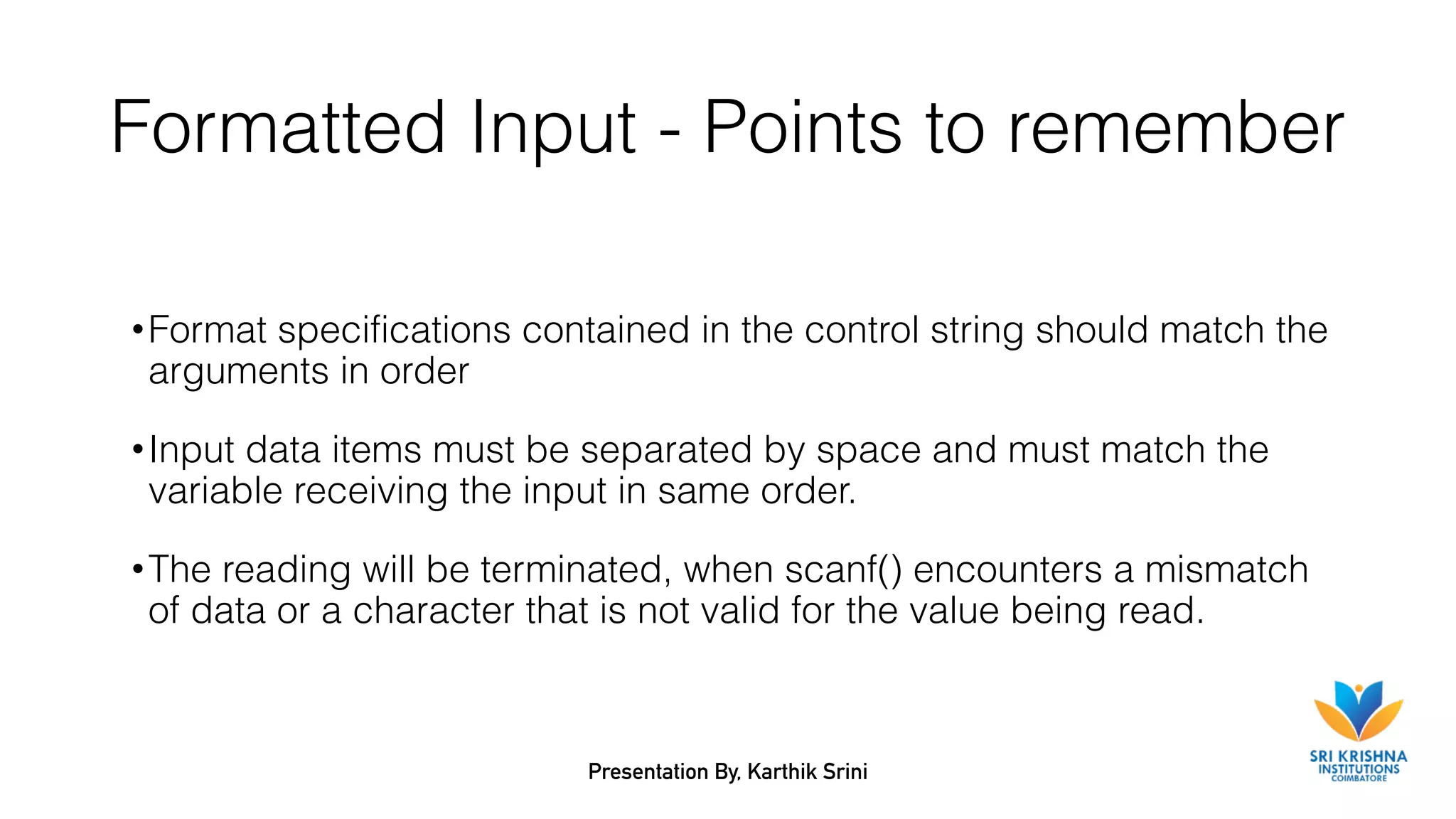 Formatted Input - Points to remember

• Format specifications contained in the control string should match the arguments in order

• Input data items must be separated by space and must match the variable receiving the input in same order.

• The reading will be terminated, when scanf() encounters a mismatch of data or a character that is not valid for the value being read.

Presentation By, Karthik Srini

SRI KRISHNA
INSTITUTIONS
COIMBATORE